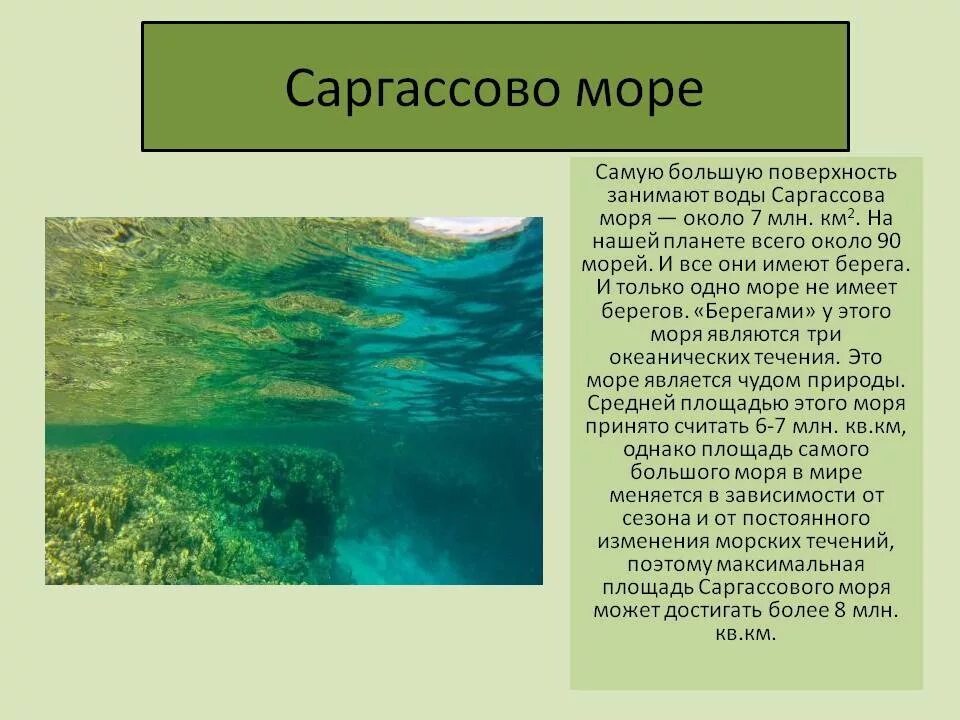 Саргассово море

Самую большую поверхность занимают воды Саргассова моря — около 7 млн. км$^2$. На нашей планете всего около 90 морей. И все они имеют берега. И только одно море не имеет берегов. «Берегами» у этого моря являются три океанических течения. Это море является чудом природы. Средней площадью этого моря принято считать 6-7 млн. кв.км, однако площадь самого большого моря в мире меняется в зависимости от сезона и от постоянного изменения морских течений, поэтому максимальная площадь Саргассового моря может достигать более 8 млн. кв.км.